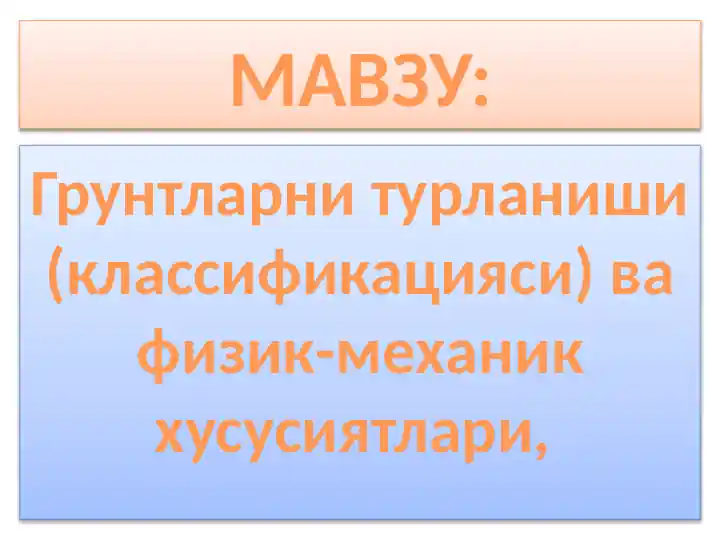 МАВЗУ:

Грунтларни турланиши (классификацияси) ва физик-механик хусусиятлари,